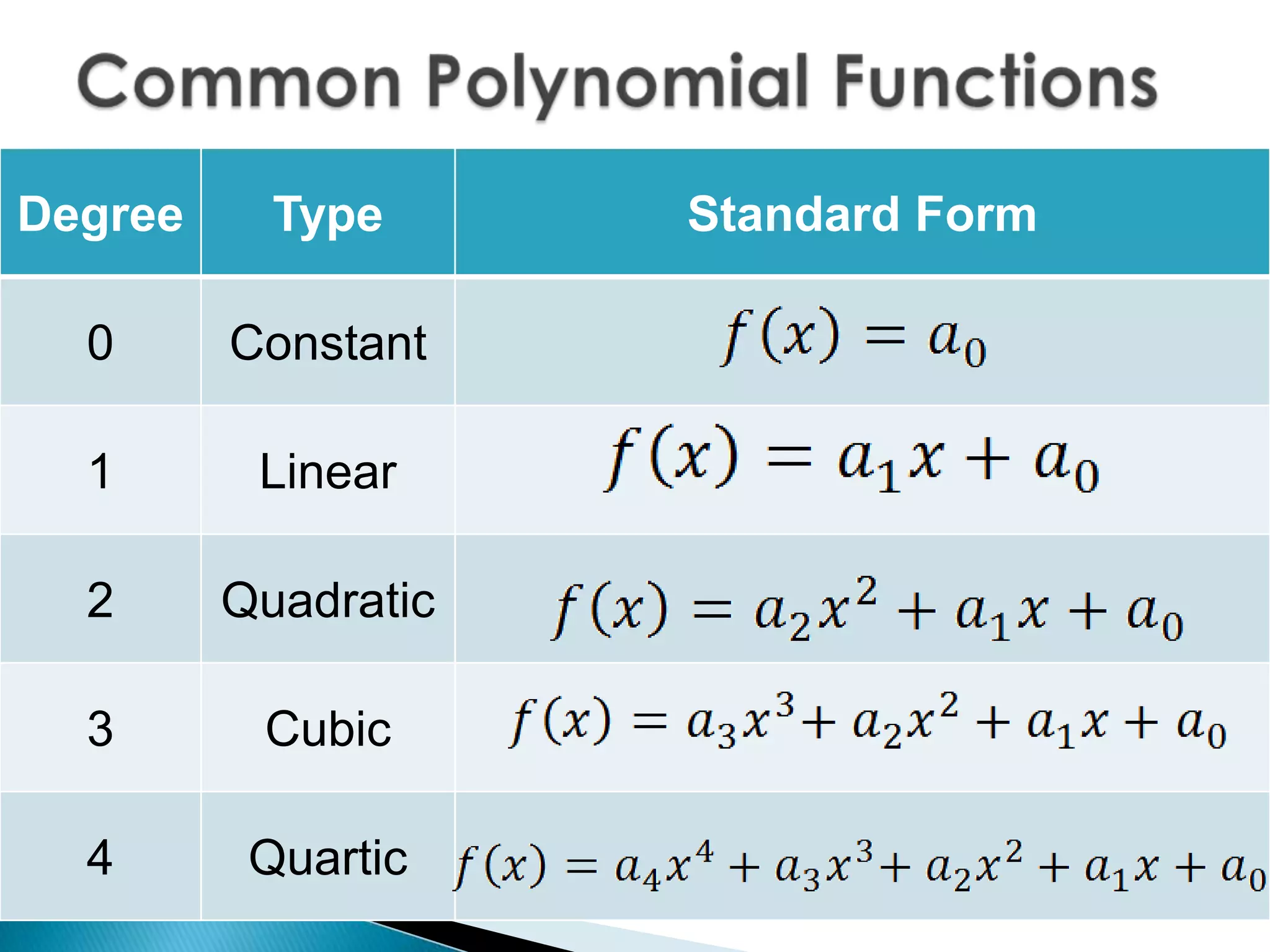 Common Polynomial Functions

| Degree | Type | Standard Form |
|---|---|---|
| 0 | Constant | $f(x) = a_0$ |
| 1 | Linear | $f(x) = a_1x + a_0$ |
| 2 | Quadratic | $f(x) = a_2x^2 + a_1x + a_0$ |
| 3 | Cubic | $f(x) = a_3x^3 + a_2x^2 + a_1x + a_0$ |
| 4 | Quartic | $f(x) = a_4x^4 + a_3x^3 + a_2x^2 + a_1x + a_0$ |